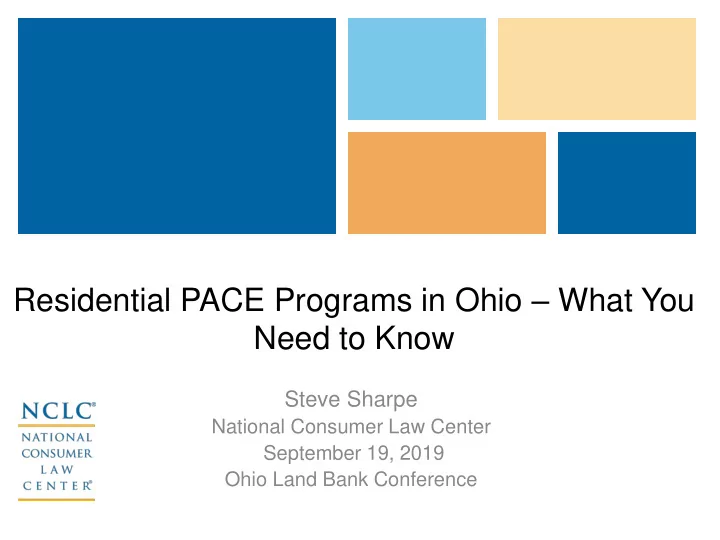 Residential PACE Programs in Ohio – What You Need to Know

NCLC®
NATIONAL CONSUMER LAW CENTER®

Steve Sharpe
National Consumer Law Center
September 19, 2019
Ohio Land Bank Conference